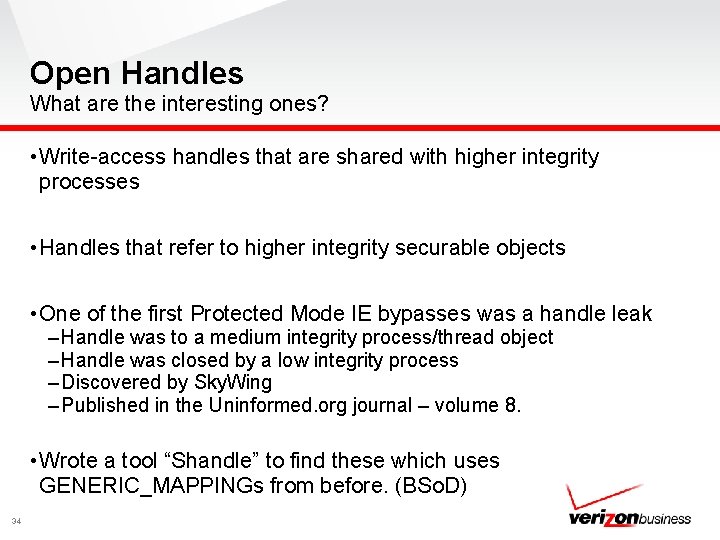 Open Handles
What are the interesting ones?

•Write-access handles that are shared with higher integrity processes

•Handles that refer to higher integrity securable objects

•One of the first Protected Mode IE bypasses was a handle leak
–Handle was to a medium integrity process/thread object
–Handle was closed by a low integrity process
–Discovered by SkyWing
–Published in the Uninformed.org journal – volume 8.

•Wrote a tool “Shandle” to find these which uses GENERIC_MAPPINGs from before. (BSoD)

34

verizonbusiness